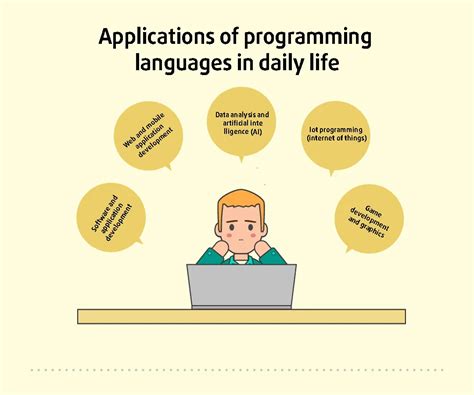 Applications of programming languages in daily life

Software and application development

Web and mobile application development

Data analysis and artifidal inte lligence (AI)

Iot programming (internet of things)

Game development and graphics